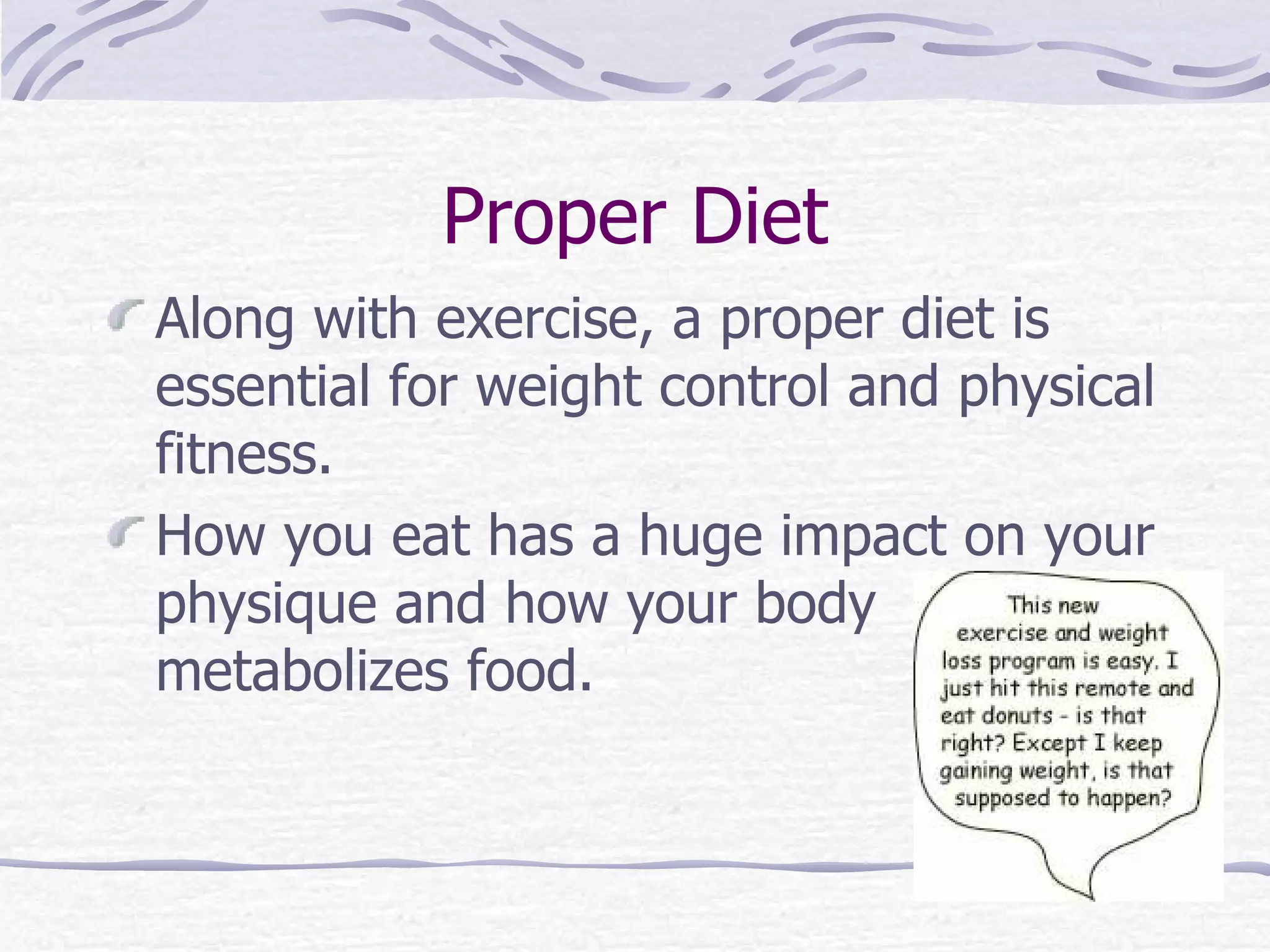 Proper Diet

Along with exercise, a proper diet is essential for weight control and physical fitness.

How you eat has a huge impact on your physique and how your body metabolizes food.

This new exercise and weight loss program is easy. I just hit this remote and eat donuts - is that right? Except I keep gaining weight, is that supposed to happen?